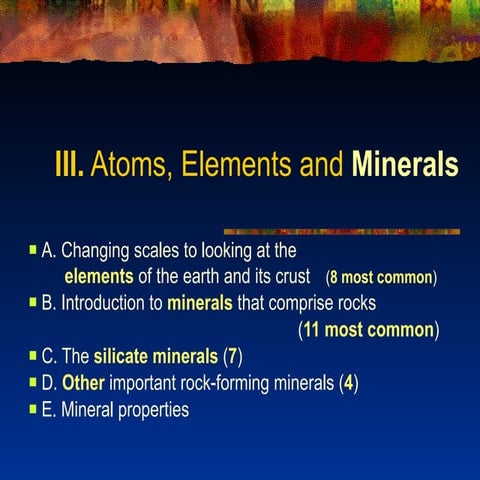 III. Atoms, Elements and Minerals

A. Changing scales to looking at the elements of the earth and its crust (8 most common)
B. Introduction to minerals that comprise rocks (11 most common)
C. The silicate minerals (7)
D. Other important rock-forming minerals (4)
E. Mineral properties